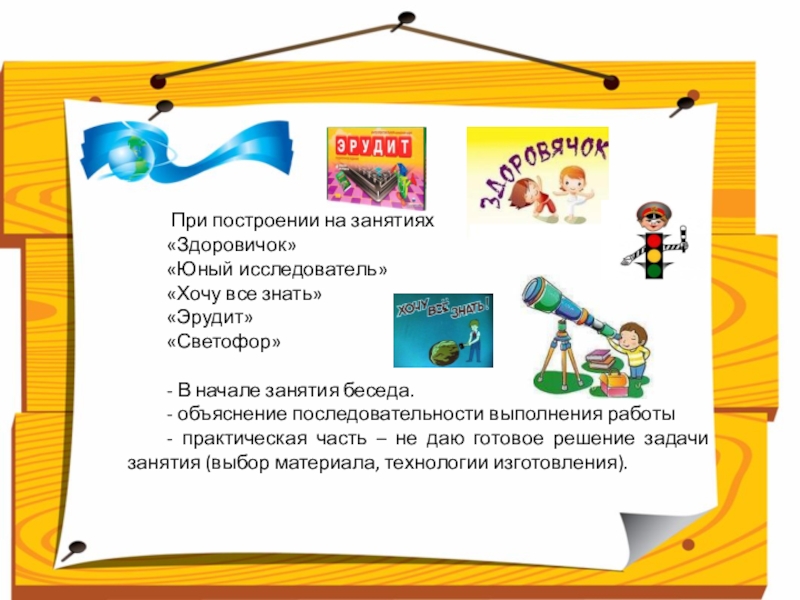 ЭРУДИТ

ЗДОРОВЯЧОК

При построении на занятиях
«Здоровичок»
«Юный исследователь»
«Хочу все знать»
«Эрудит»
«Светофор»

ХОЧУ ВСЁ ЗНАТЬ!

- В начале занятия беседа.
- объяснение последовательности выполнения работы
- практическая часть – не даю готовое решение задачи занятия (выбор материала, технологии изготовления).